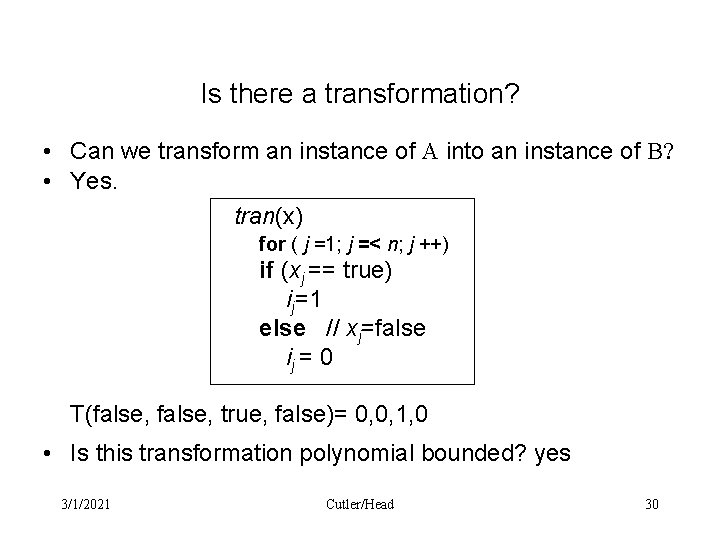 Is there a transformation?

• Can we transform an instance of A into an instance of B?
• Yes.

tran(x)
for ( j =1; j =< n; j ++)
if ($x_j$ == true)
$i_j$=1
else // $x_j$=false
$i_j$ = 0

T(false, false, true, false)= 0,0,1,0

• Is this transformation polynomial bounded? yes

3/1/2021 Cutler/Head 30